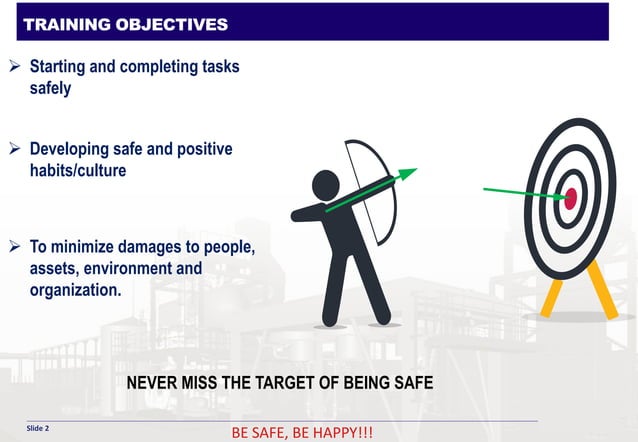 TRAINING OBJECTIVES

➢ Starting and completing tasks safely

➢ Developing safe and positive habits/culture

➢ To minimize damages to people, assets, environment and organization.

NEVER MISS THE TARGET OF BEING SAFE

Slide 2

BE SAFE, BE HAPPY!!!